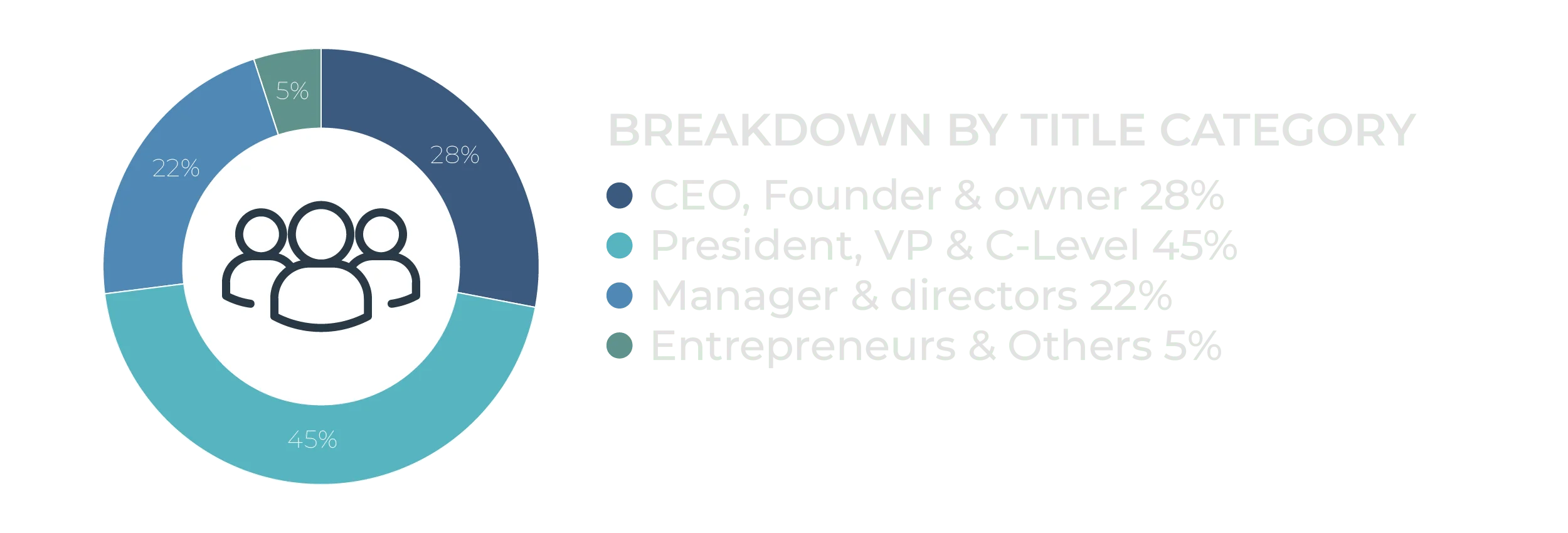 5%
28%
22%
45%

BREAKDOWN BY TITLE CATEGORY

CEO, Founder & owner 28%
President, VP & C-Level 45%
Manager & directors 22%
Entrepreneurs & Others 5%